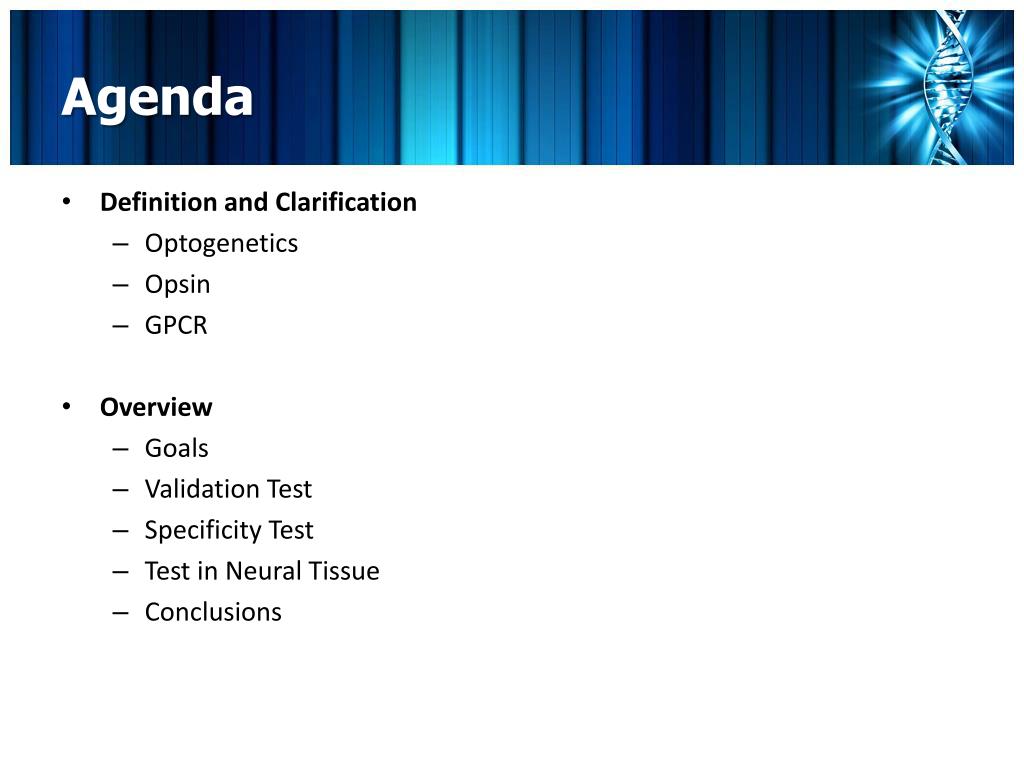 Agenda

• Definition and Clarification
– Optogenetics
– Opsin
– GPCR

• Overview
– Goals
– Validation Test
– Specificity Test
– Test in Neural Tissue
– Conclusions